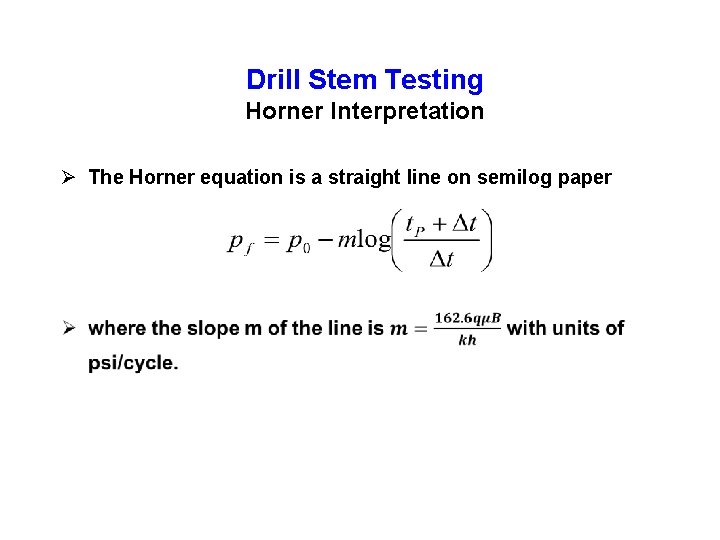 Drill Stem Testing

Horner Interpretation

➢ The Horner equation is a straight line on semilog paper

$p_f = p_0 - m\log\left(\frac{t_P + \Delta t}{\Delta t}\right)$

➢ where the slope m of the line is $m = \frac{162.6q\mu B}{kh}$ with units of psi/cycle.